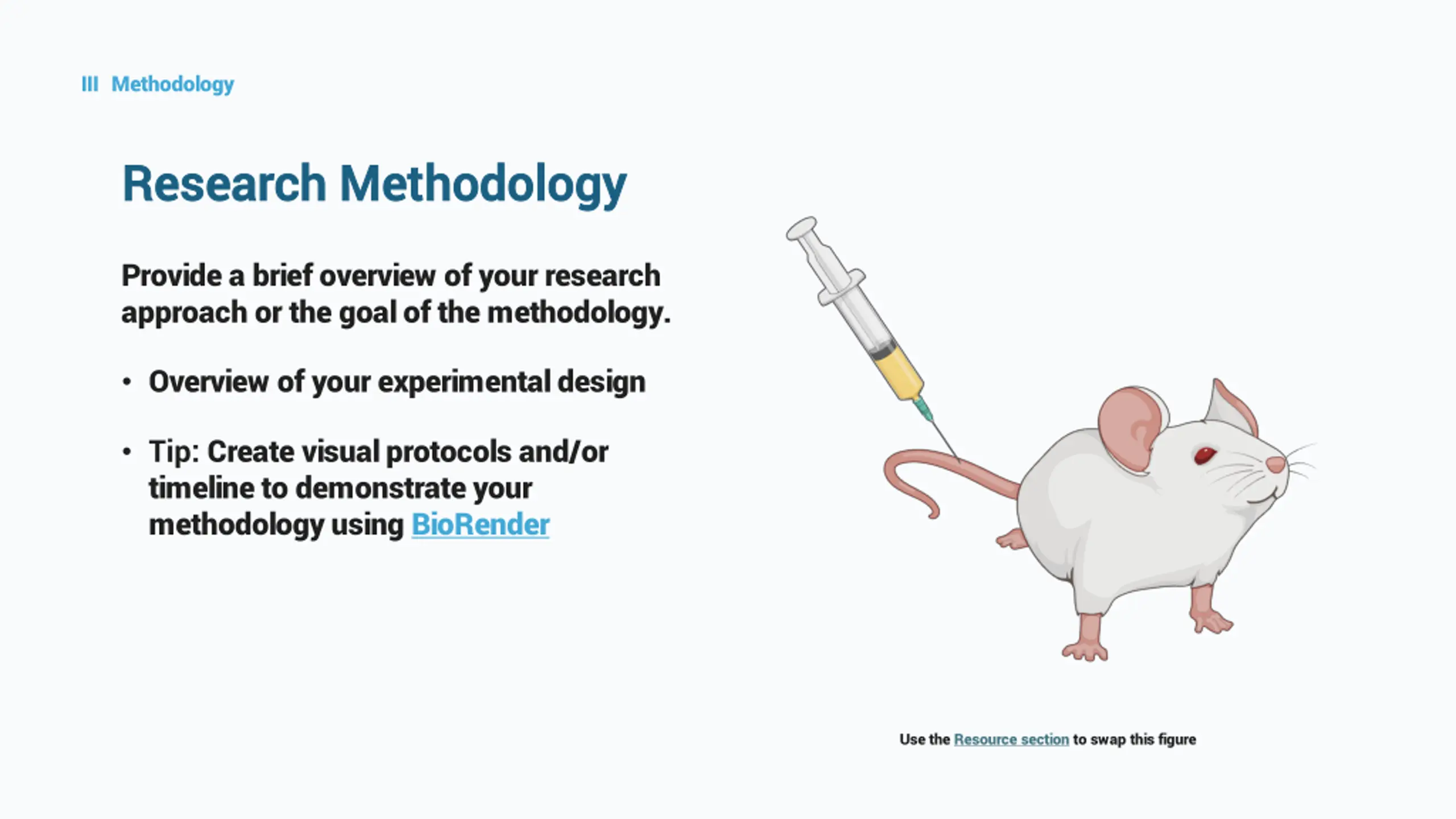 III Methodology

Research Methodology

Provide a brief overview of your research approach or the goal of the methodology.

• Overview of your experimental design

• Tip: Create visual protocols and/or timeline to demonstrate your methodology using BioRender

Use the Resource section to swap this figure